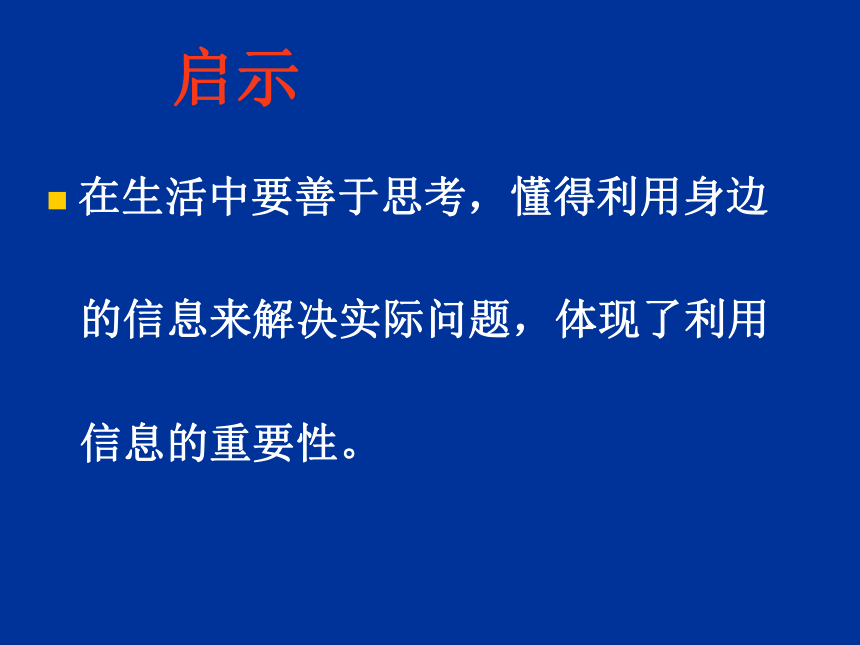 启示

在生活中要善于思考，懂得利用身边的信息来解决实际问题，体现了利用信息的重要性。